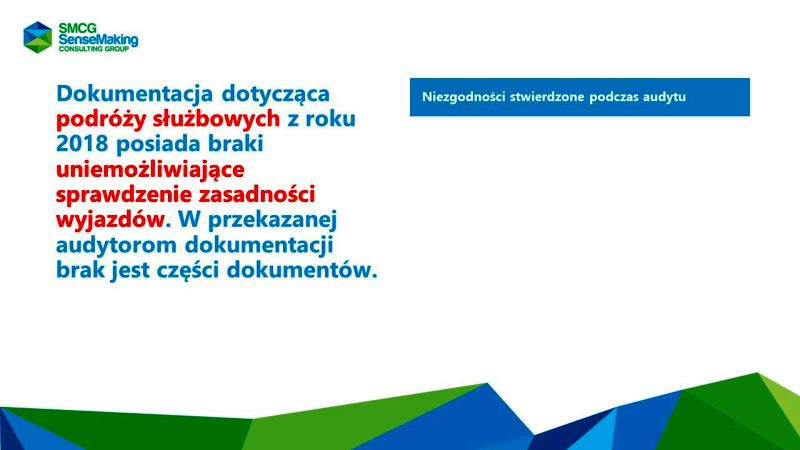 SMCG SenseMaking CONSULTING GROUP

Dokumentacja dotycząca podróży służbowych z roku 2018 posiada braki uniemożliwiające sprawdzenie zasadności wyjazdów. W przekazanej audytorom dokumentacji brak jest części dokumentów.

Niezgodności stwierdzone podczas audytu